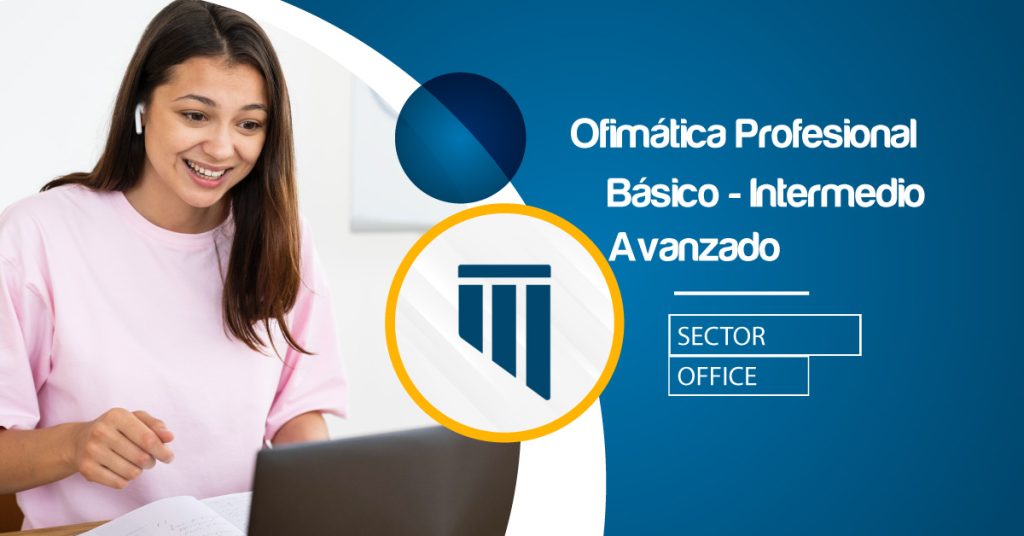 Ofimática Profesional
Básico - Intermedio
Avanzado

SECTOR
OFFICE